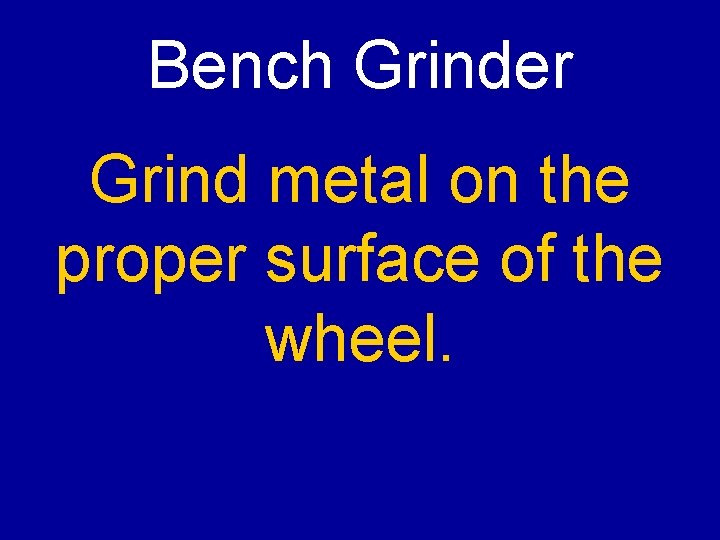 Bench Grinder

Grind metal on the proper surface of the wheel.